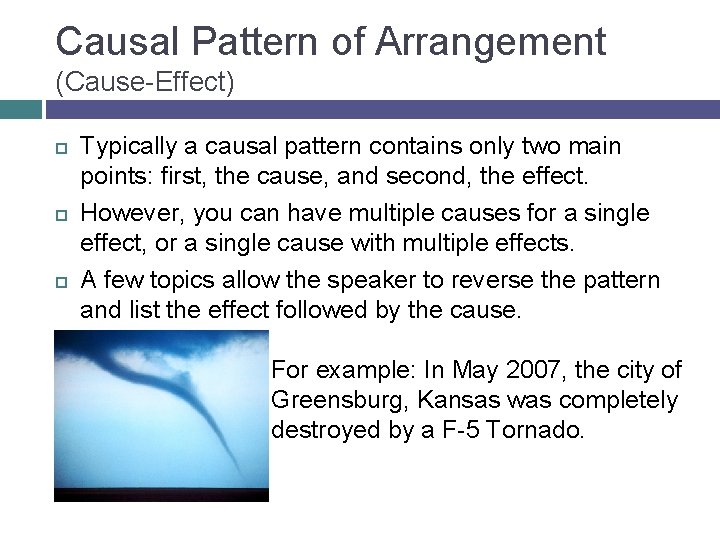 Causal Pattern of Arrangement
(Cause-Effect)

Typically a causal pattern contains only two main points: first, the cause, and second, the effect.

However, you can have multiple causes for a single effect, or a single cause with multiple effects.

A few topics allow the speaker to reverse the pattern and list the effect followed by the cause.

For example: In May 2007, the city of Greensburg, Kansas was completely destroyed by a F-5 Tornado.